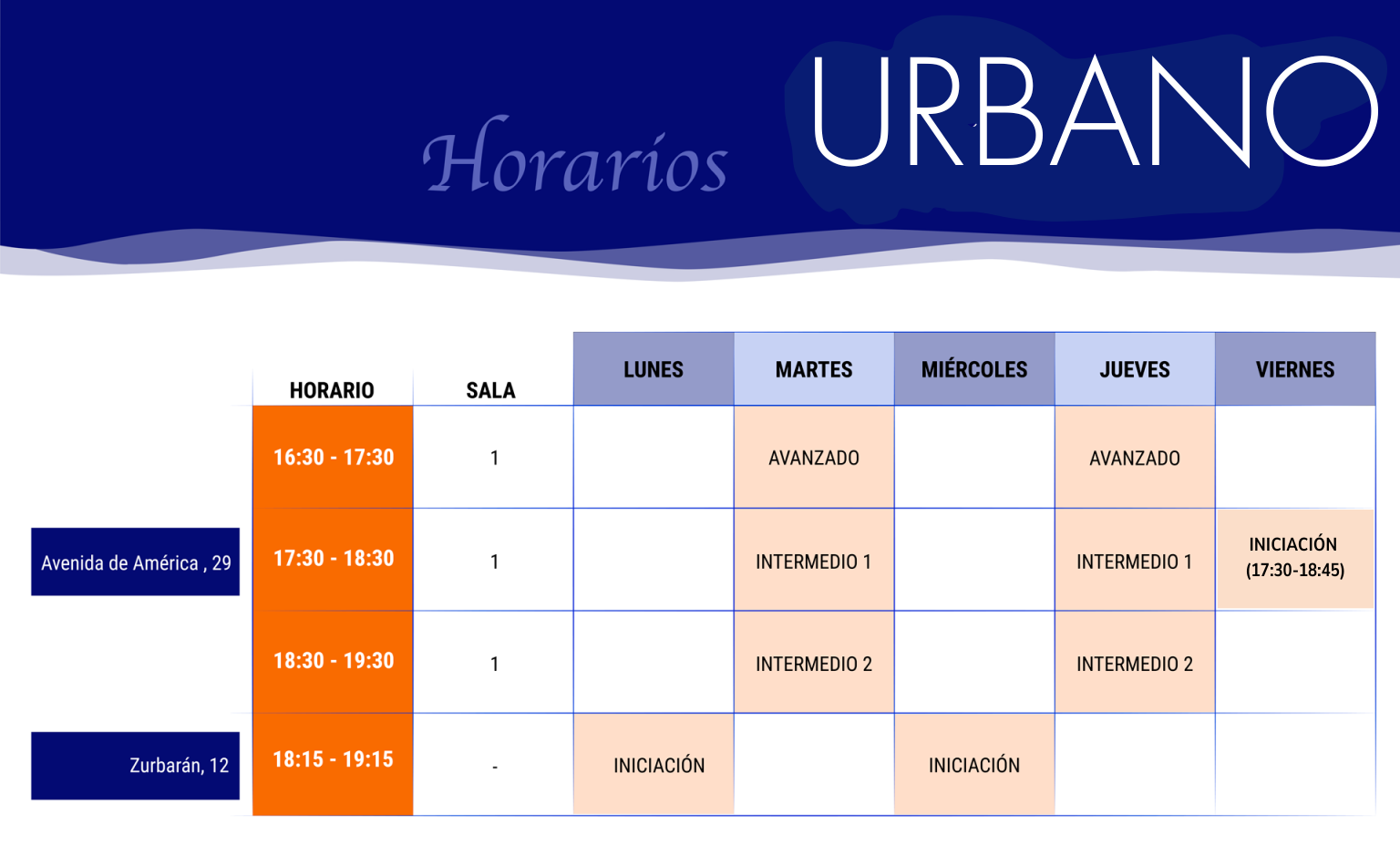 Horarios URBANO

| | HORARIO | SALA | LUNES | MARTES | MIÉRCOLES | JUEVES | VIERNES |
|---|---|---|---|---|---|---|---|
| | 16:30 - 17:30 | 1 | | AVANZADO | | AVANZADO | |
| Avenida de América , 29 | 17:30 - 18:30 | 1 | | INTERMEDIO 1 | | INTERMEDIO 1 | INICIACIÓN (17:30-18:45) |
| | 18:30 - 19:30 | 1 | | INTERMEDIO 2 | | INTERMEDIO 2 | |
| Zurbarán, 12 | 18:15 - 19:15 | - | INICIACIÓN | | INICIACIÓN | | |